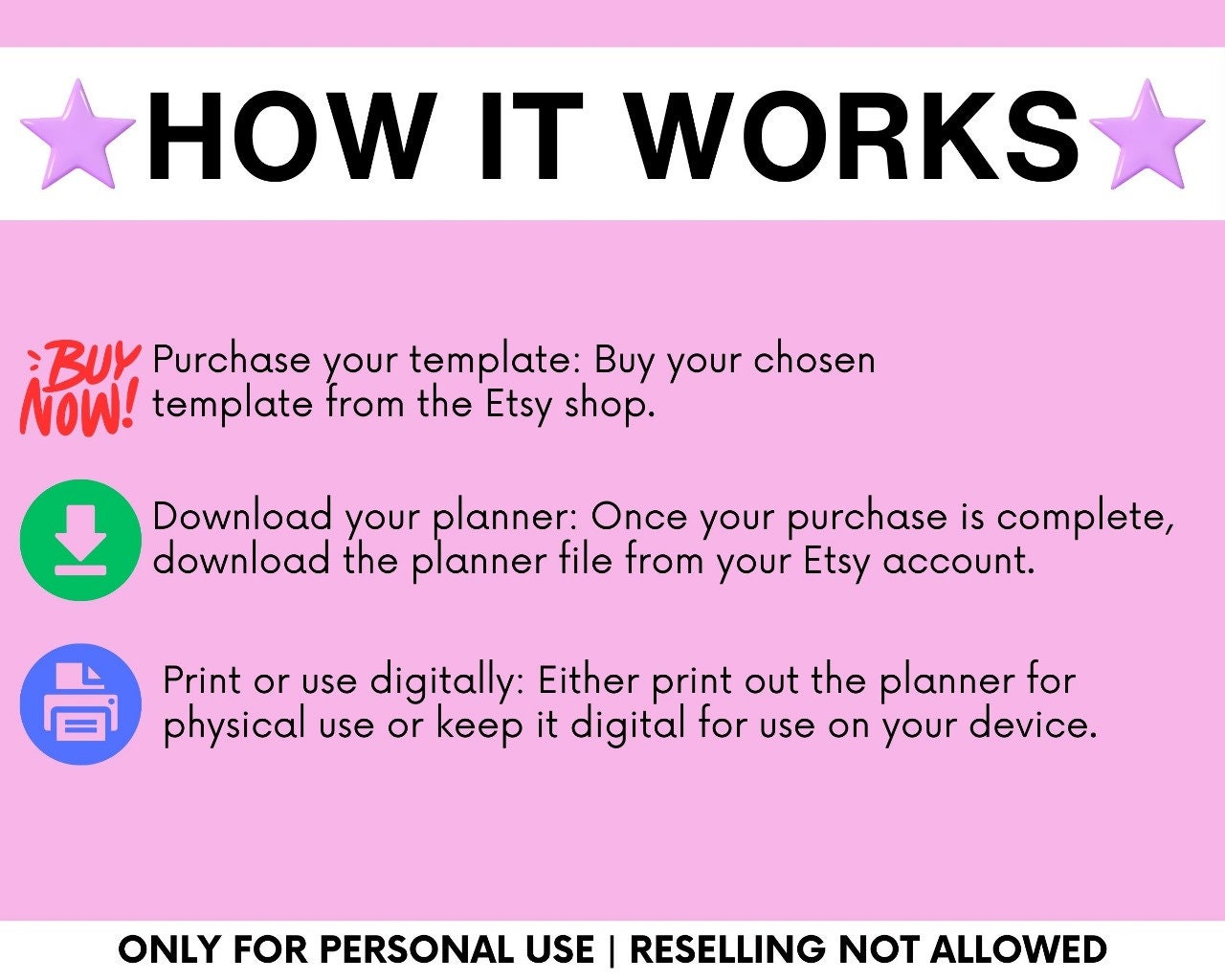 HOW IT WORKS

BUY NOW!

Purchase your template: Buy your chosen template from the Etsy shop.

Download your planner: Once your purchase is complete, download the planner file from your Etsy account.

Print or use digitally: Either print out the planner for physical use or keep it digital for use on your device.

ONLY FOR PERSONAL USE | RESELLING NOT ALLOWED